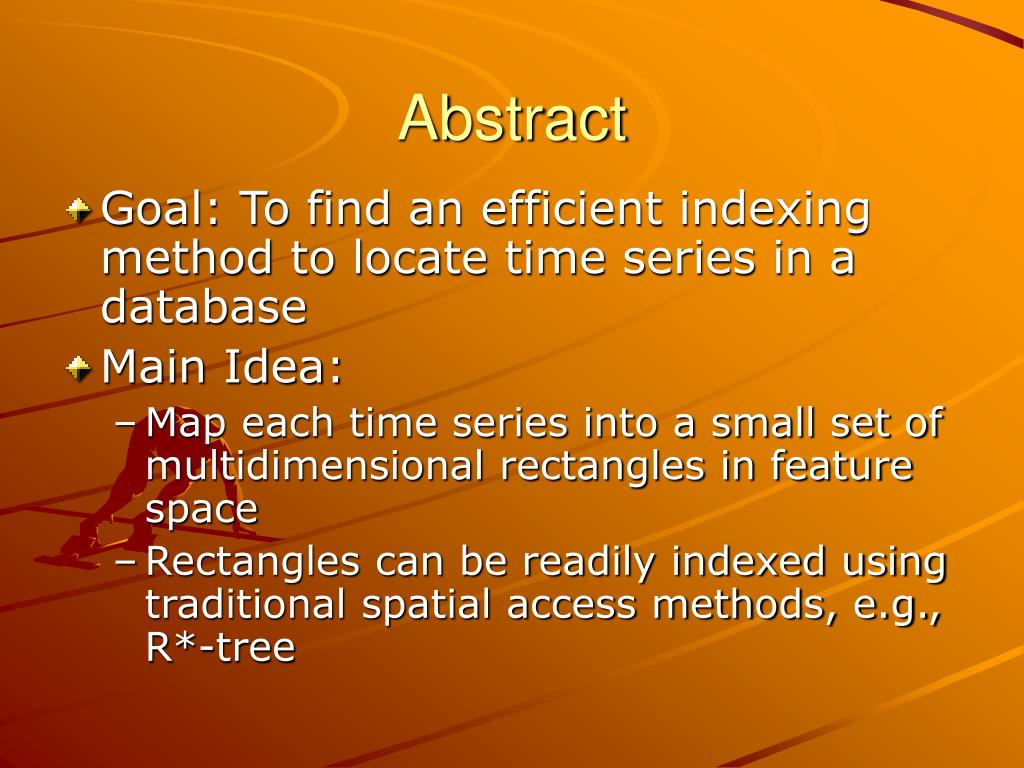 Abstract

Goal: To find an efficient indexing method to locate time series in a database

Main Idea:

– Map each time series into a small set of multidimensional rectangles in feature space

– Rectangles can be readily indexed using traditional spatial access methods, e.g., R*-tree